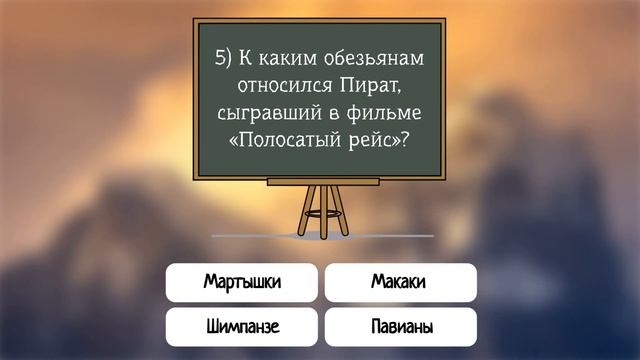 5) К каким обезьянам относился Пират, сыгравший в фильме «Полосатый рейс»?

Мартышки

Макаки

Шимпанзе

Павианы